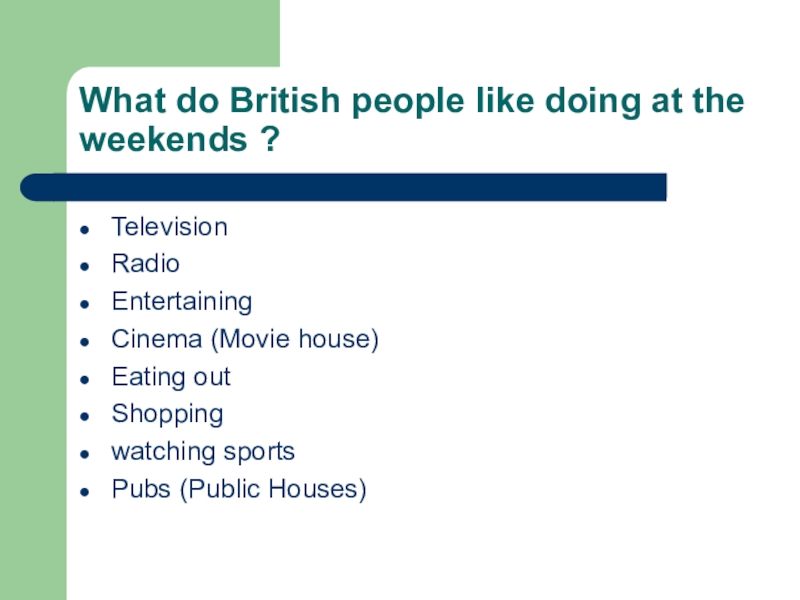 What do British people like doing at the weekends ?

- Television
- Radio
- Entertaining
- Cinema (Movie house)
- Eating out
- Shopping
- watching sports
- Pubs (Public Houses)